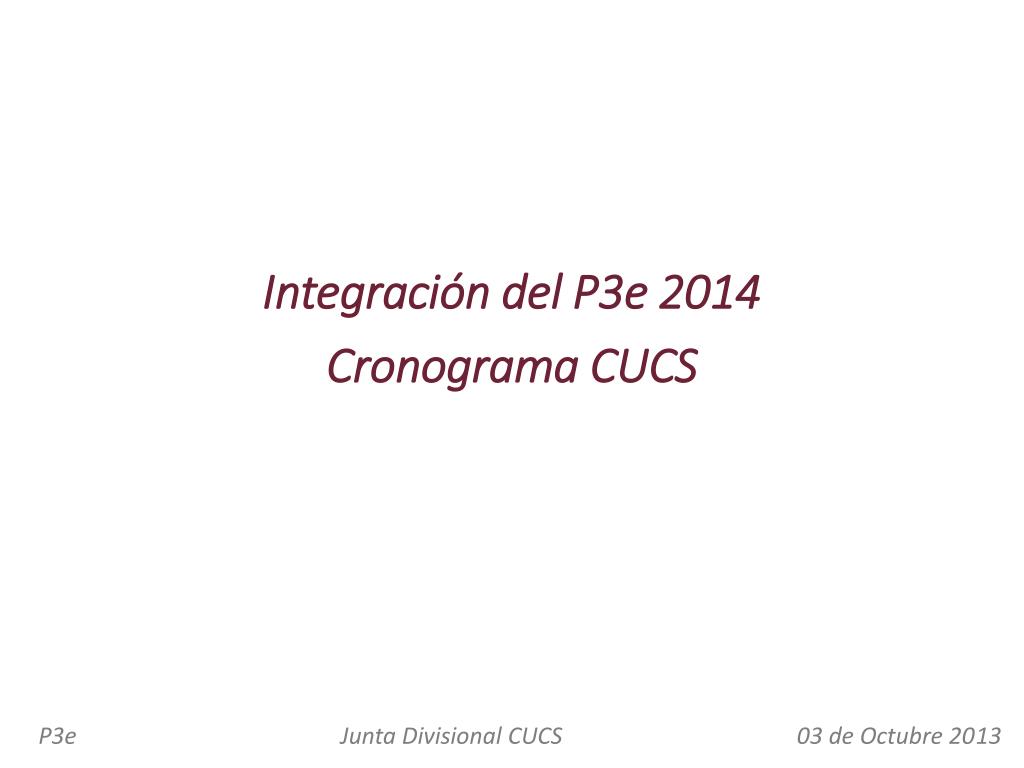 Integración del P3e 2014

Cronograma CUCS

P3e Junta Divisional CUCS 03 de Octubre 2013